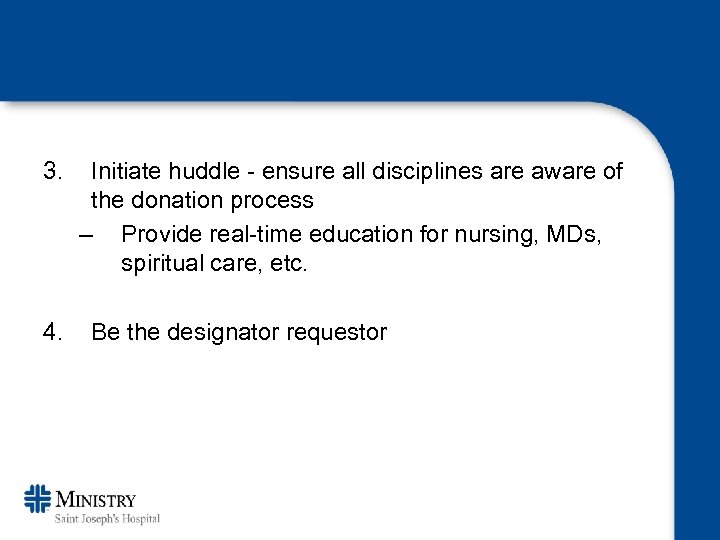 3. Initiate huddle - ensure all disciplines are aware of the donation process

– Provide real-time education for nursing, MDs, spiritual care, etc.

4. Be the designator requestor

MINISTRY
Saint Joseph's Hospital